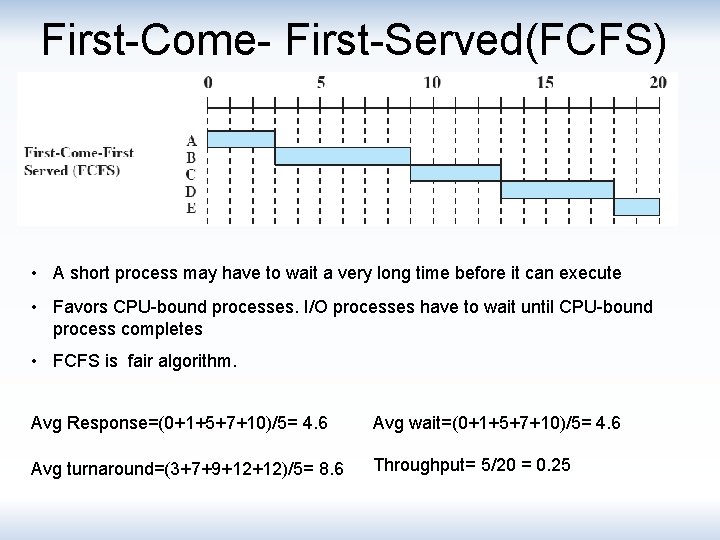 First-Come- First-Served(FCFS)

0 5 10 15 20

First-Come-First Served (FCFS)

A
B
C
D
E

• A short process may have to wait a very long time before it can execute

• Favors CPU-bound processes. I/O processes have to wait until CPU-bound process completes

• FCFS is fair algorithm.

Avg Response=(0+1+5+7+10)/5= 4.6

Avg wait=(0+1+5+7+10)/5= 4.6

Avg turnaround=(3+7+9+12+12)/5= 8.6

Throughput= 5/20 = 0.25